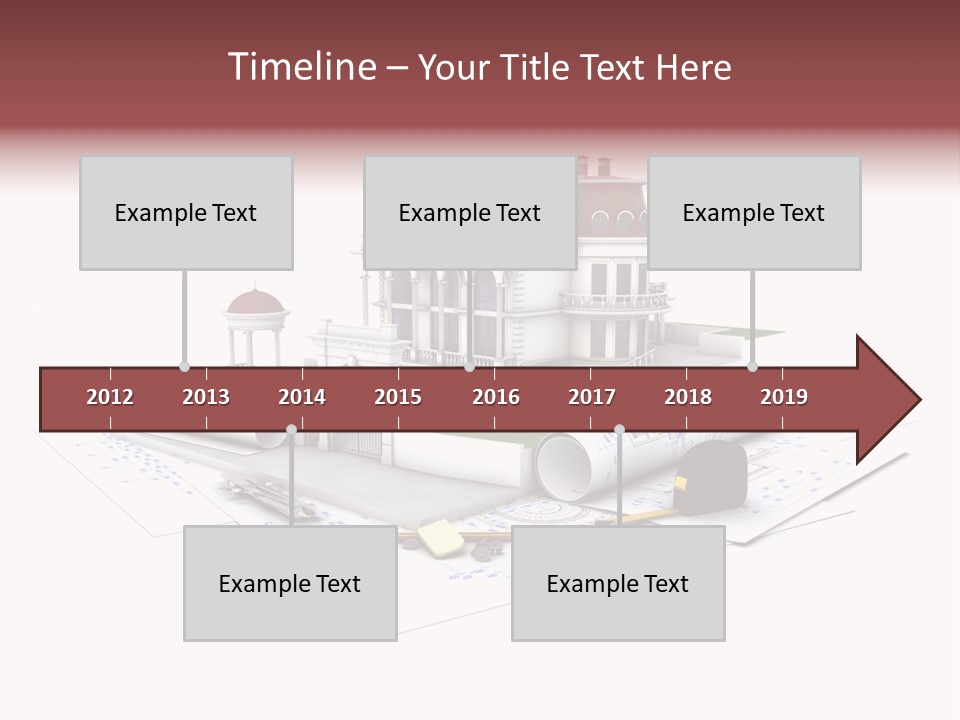 Timeline – Your Title Text Here

Example Text

Example Text

Example Text

2012 2013 2014 2015 2016 2017 2018 2019

Example Text

Example Text